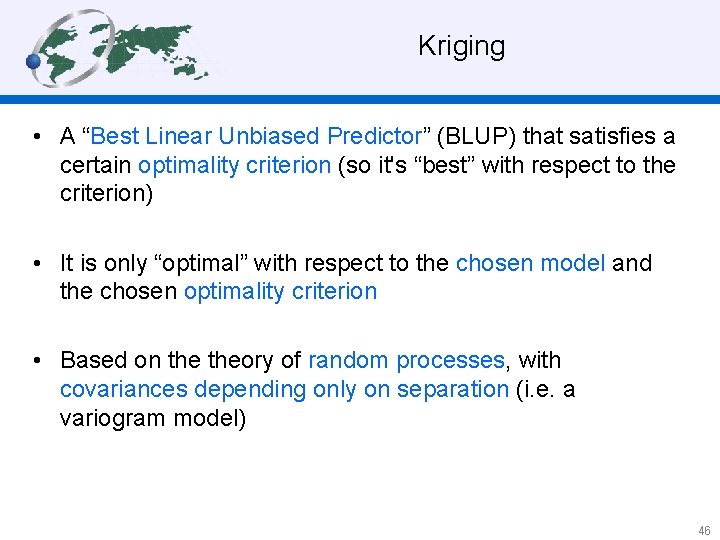 Kriging

• A “Best Linear Unbiased Predictor” (BLUP) that satisfies a certain optimality criterion (so it's “best” with respect to the criterion)

• It is only “optimal” with respect to the chosen model and the chosen optimality criterion

• Based on the theory of random processes, with covariances depending only on separation (i.e. a variogram model)

46